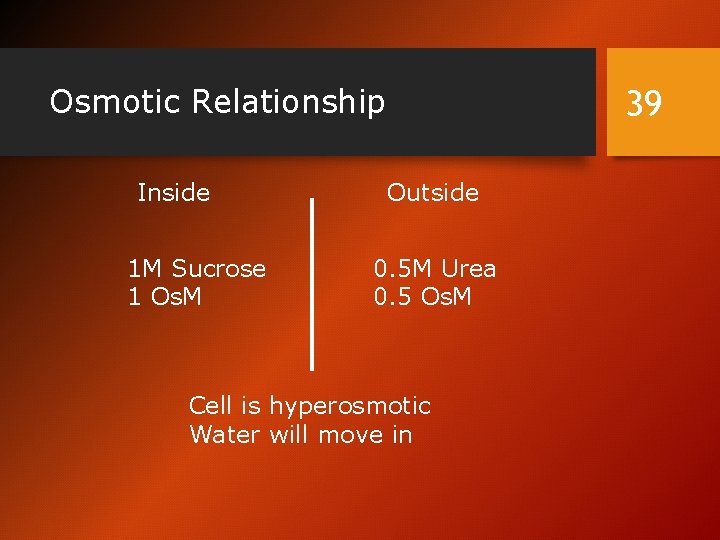 Osmotic Relationship

39

Inside

1M Sucrose
1 OsM

Outside

0.5M Urea
0.5 OsM

Cell is hyperosmotic
Water will move in